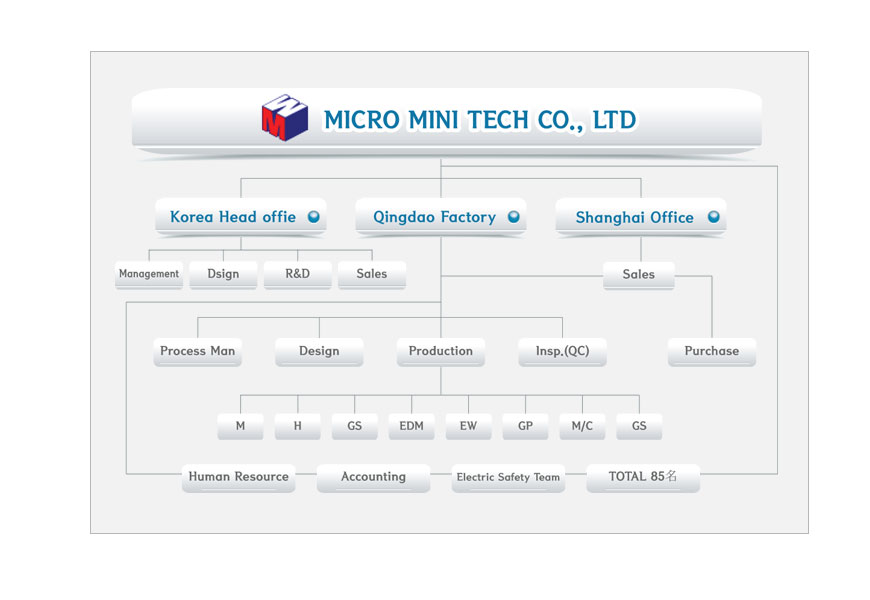 MICRO MINI TECH CO., LTD

Korea Head offie
Qingdao Factory
Shanghai Office

Management
Dsign
R&D
Sales

Sales

Process Man
Design
Production
Insp.(QC)
Purchase

M
H
GS
EDM
EW
GP
M/C
GS

Human Resource
Accounting
Electric Safety Team
TOTAL 85名